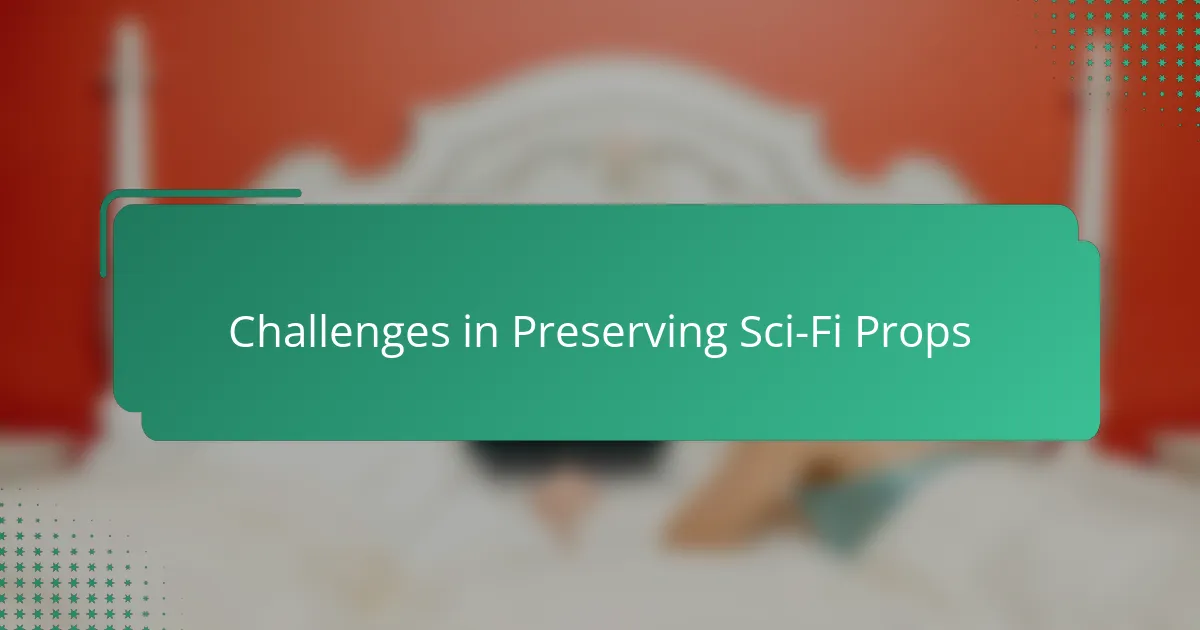 Challenges in Preserving Sci-Fi Props